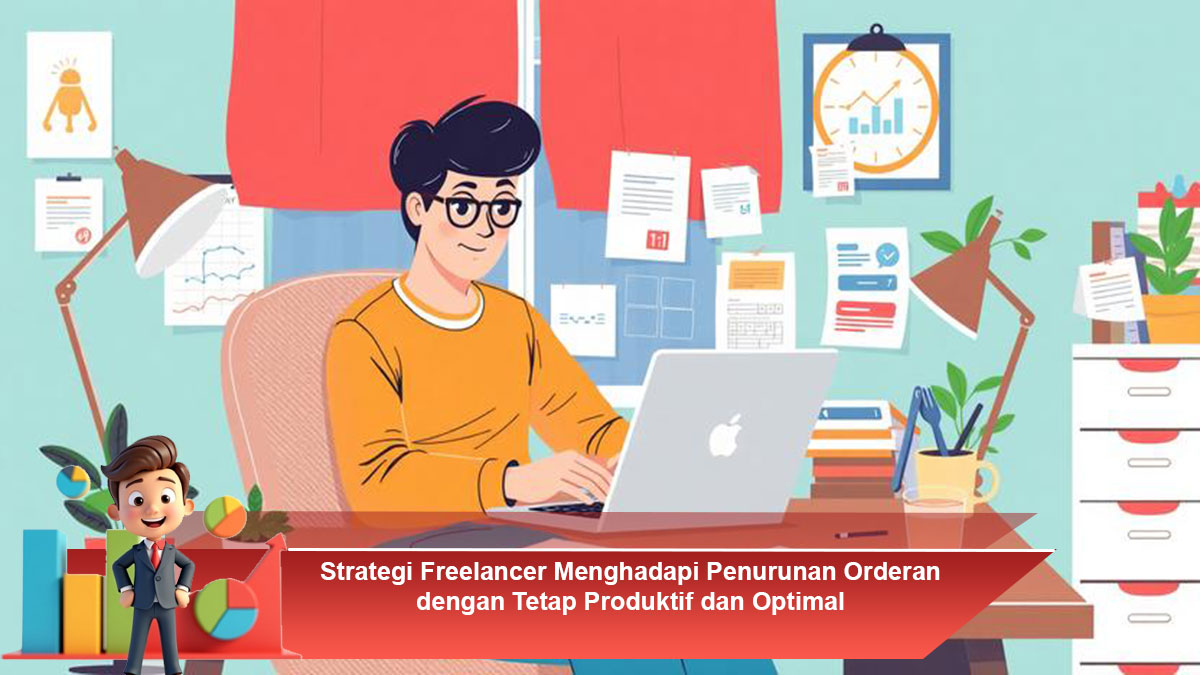 Strategi Freelancer Menghadapi Penurunan Orderan dengan Tetap Produktif dan Optimal